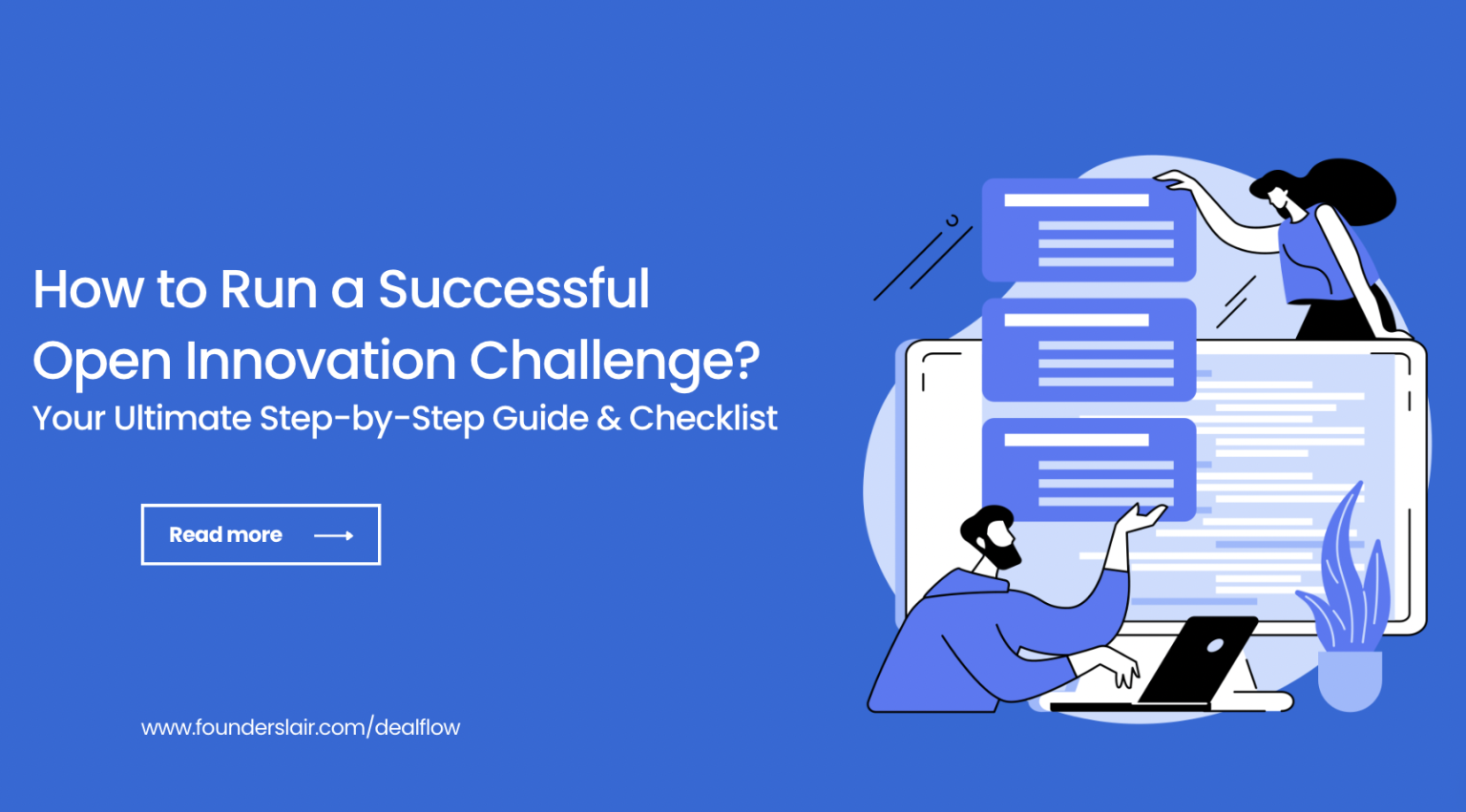 How to Run a Successful Open Innovation Challenge?
Your Ultimate Step-by-Step Guide & Checklist

Read more

www.founderslair.com/dealflow